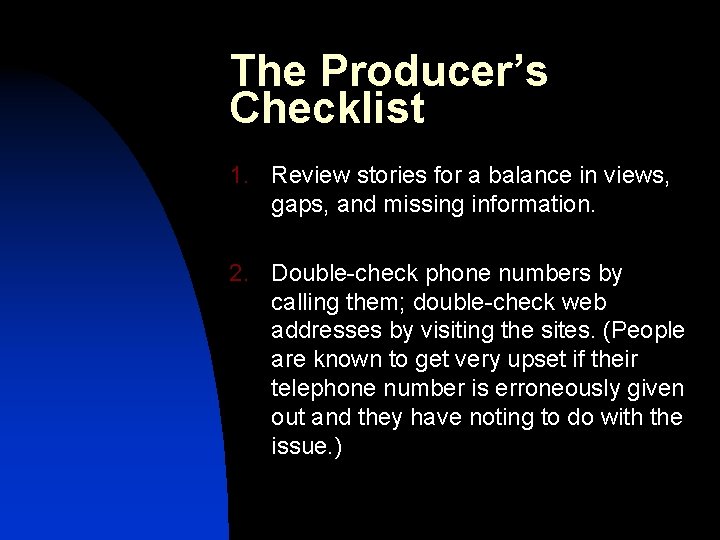 The Producer’s Checklist

1. Review stories for a balance in views, gaps, and missing information.

2. Double-check phone numbers by calling them; double-check web addresses by visiting the sites. (People are known to get very upset if their telephone number is erroneously given out and they have noting to do with the issue.)